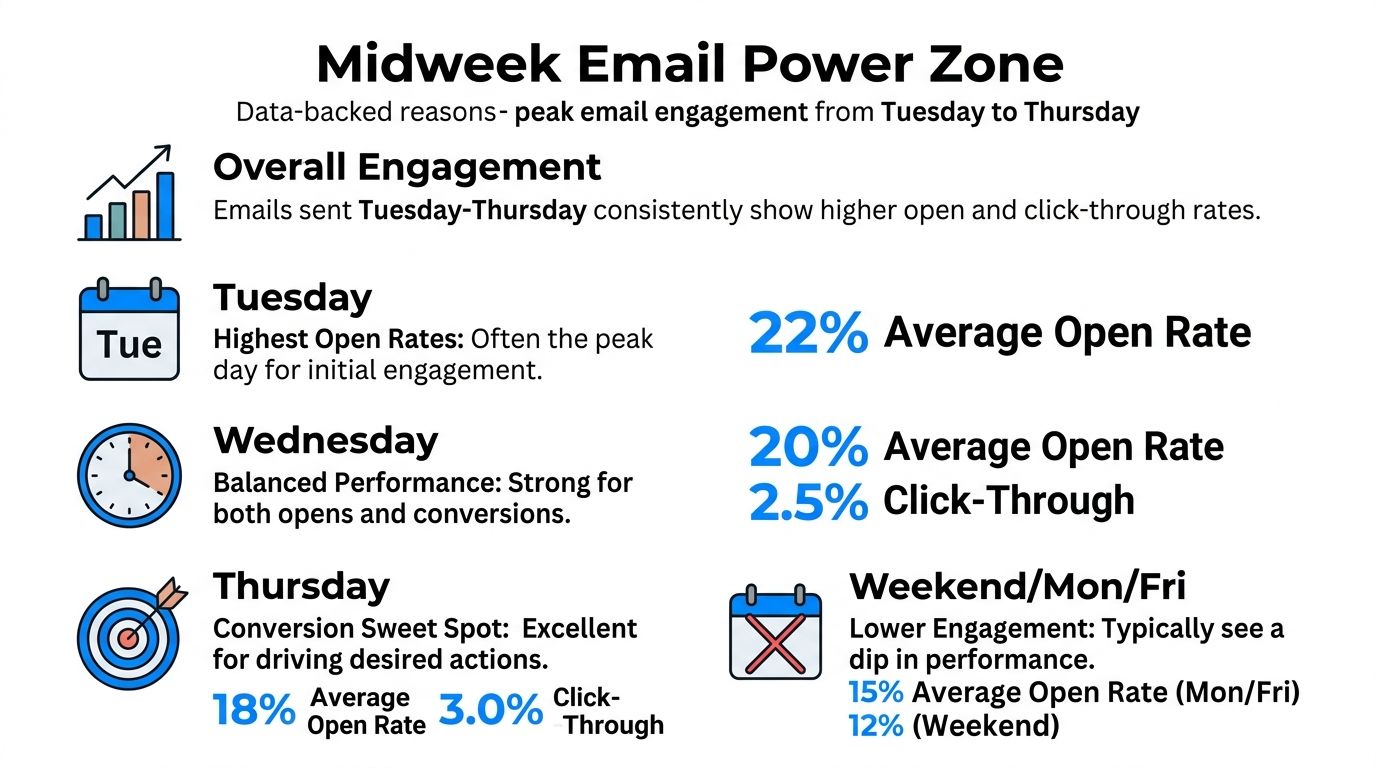 Midweek Email Power Zone

Data-backed reasons- peak email engagement from Tuesday to Thursday

Overall Engagement

Emails sent Tuesday-Thursday consistently show higher open and click-through rates.

Tue

Tuesday

Highest Open Rates: Often the peak day for initial engagement.

22% Average Open Rate

Wednesday

Balanced Performance: Strong for both opens and conversions.

20% Average Open Rate

2.5% Click-Through

Thursday

Conversion Sweet Spot: Excellent for driving desired actions.

18% Average Open Rate 3.0% Click-Through

Weekend/Mon/Fri

Lower Engagement: Typically see a dip in performance.

15% Average Open Rate (Mon/Fri)

12% (Weekend)